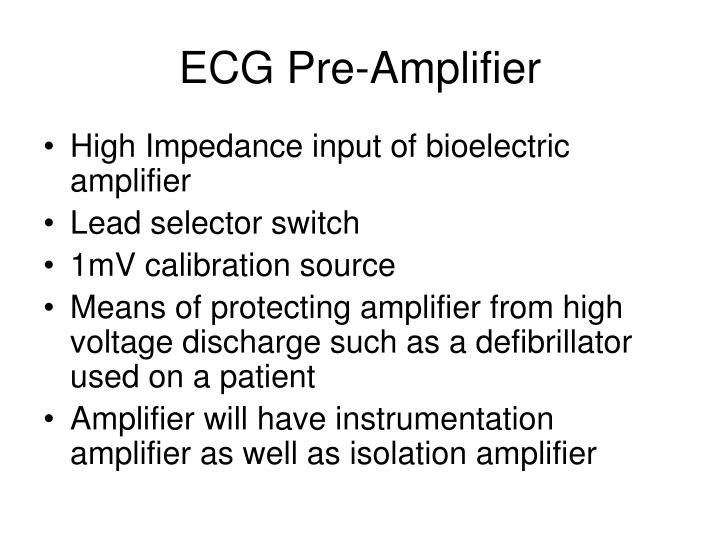 ECG Pre-Amplifier

• High Impedance input of bioelectric amplifier
• Lead selector switch
• 1mV calibration source
• Means of protecting amplifier from high voltage discharge such as a defibrillator used on a patient
• Amplifier will have instrumentation amplifier as well as isolation amplifier